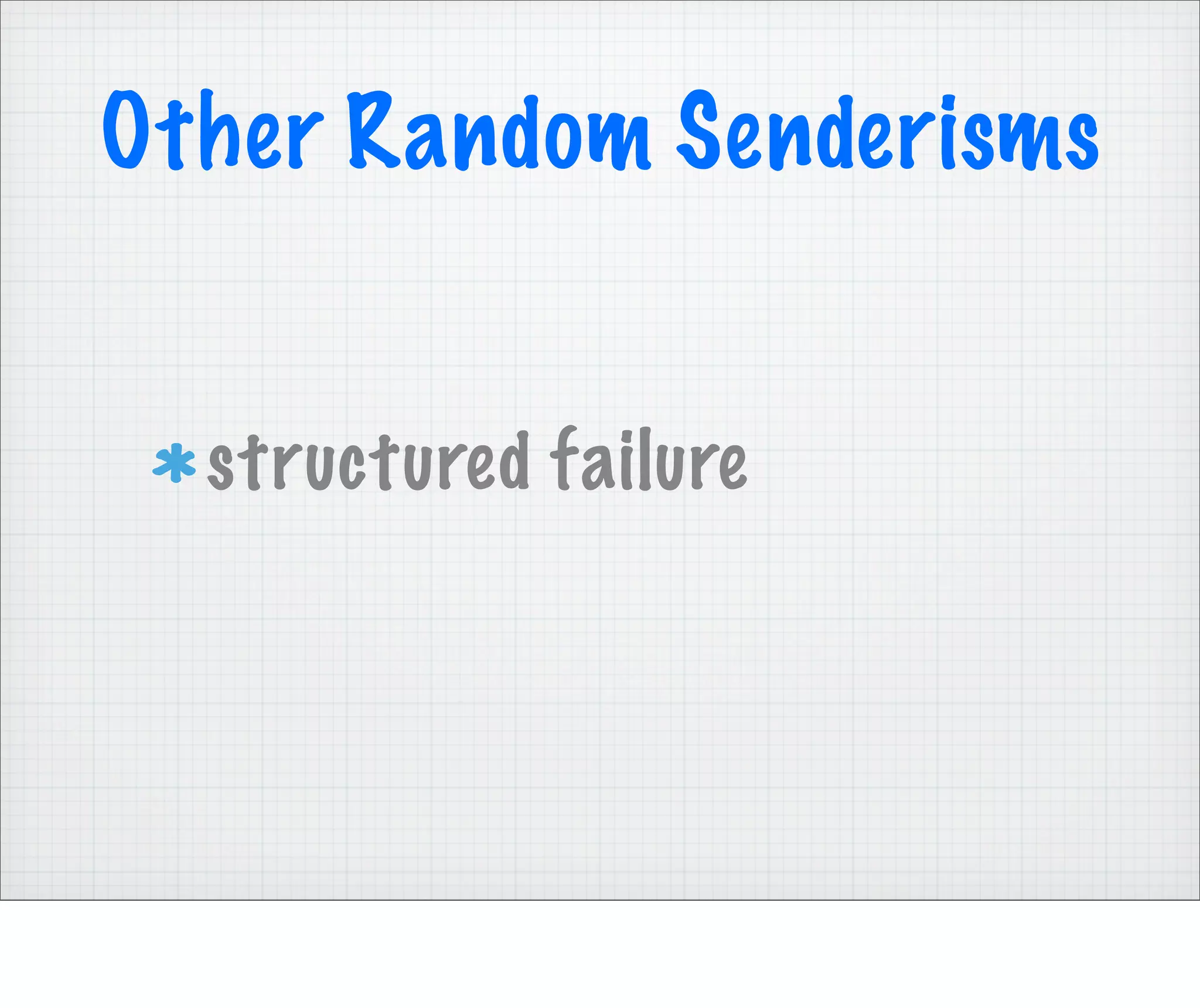 Other Random Senderisms

* structured failure